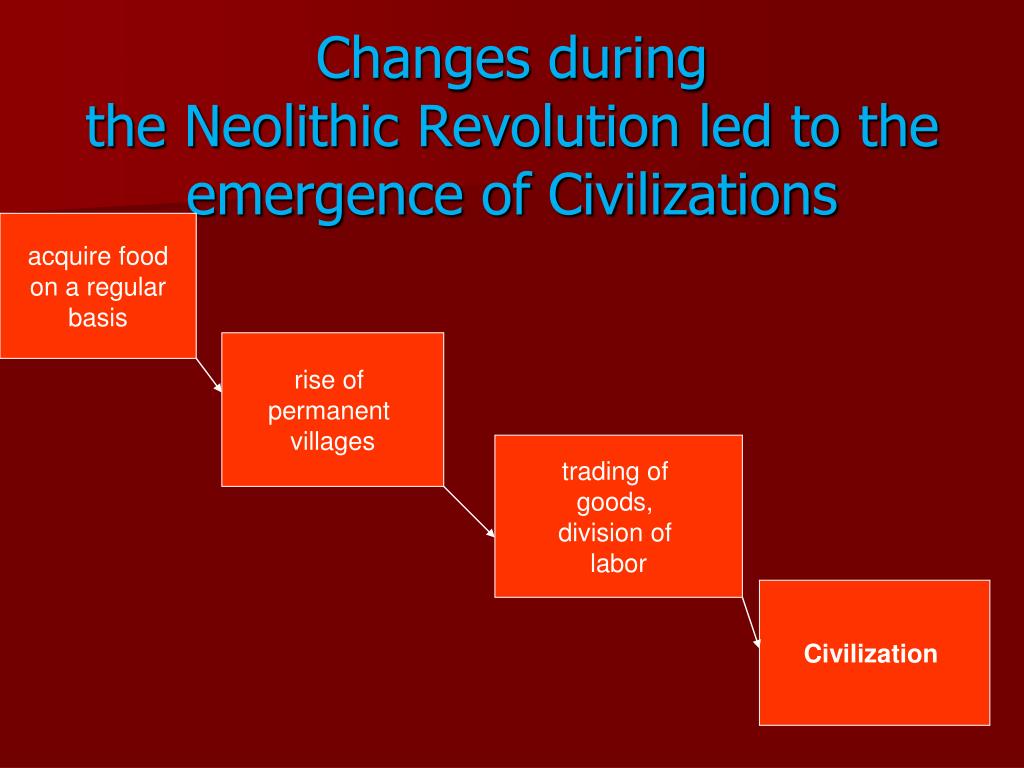 Changes during
the Neolithic Revolution led to the emergence of Civilizations

acquire food on a regular basis

rise of permanent villages

trading of goods, division of labor

Civilization